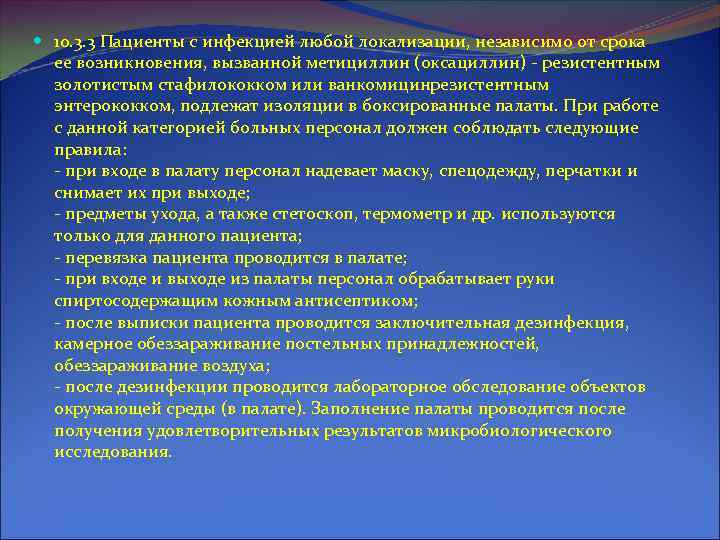 10.3.3 Пациенты с инфекцией любой локализации, независимо от срока ее возникновения, вызванной метициллин (оксациллин) - резистентным золотистым стафилококком или ванкомицинрезистентным энтерококком, подлежат изоляции в боксированные палаты. При работе с данной категорией больных персонал должен соблюдать следующие правила:
- при входе в палату персонал надевает маску, спецодежду, перчатки и снимает их при выходе;
- предметы ухода, а также стетоскоп, термометр и др. используются только для данного пациента;
- перевязка пациента проводится в палате;
- при входе и выходе из палаты персонал обрабатывает руки спиртосодержащим кожным антисептиком;
- после выписки пациента проводится заключительная дезинфекция, камерное обеззараживание постельных принадлежностей, обеззараживание воздуха;
- после дезинфекции проводится лабораторное обследование объектов окружающей среды (в палате). Заполнение палаты проводится после получения удовлетворительных результатов микробиологического исследования.